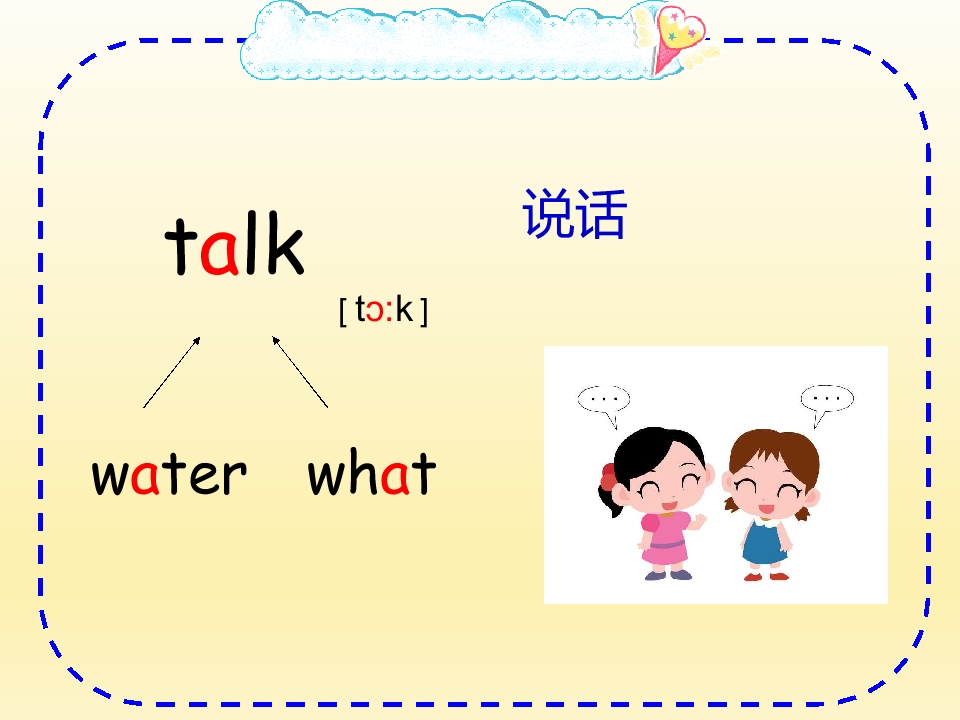 talk

说话

[ tɔ:k ]

water what

...

...